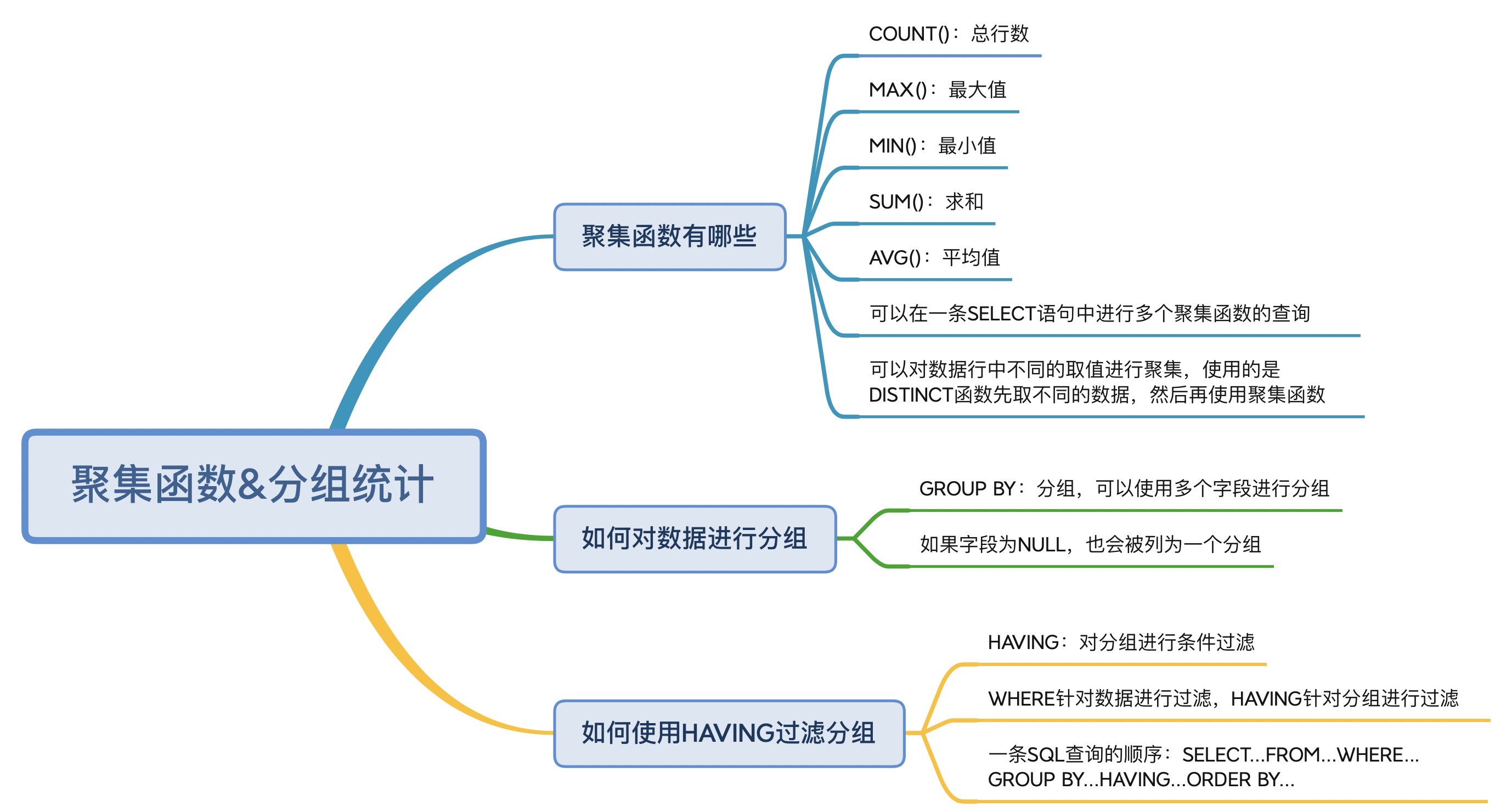 聚集函数&分组统计

聚集函数有哪些

COUNT()：总行数

MAX()：最大值

MIN()：最小值

SUM()：求和

AVG()：平均值

可以在一条SELECT语句中进行多个聚集函数的查询

可以对数据行中不同的取值进行聚集，使用的是DISTINCT函数先取不同的数据，然后再使用聚集函数

如何对数据进行分组

GROUP BY：分组，可以使用多个字段进行分组

如果字段为NULL，也会被列为一个分组

如何使用HAVING过滤分组

HAVING：对分组进行条件过滤

WHERE针对数据进行过滤，HAVING针对分组进行过滤

一条SQL查询的顺序：SELECT...FROM...WHERE...GROUP BY...HAVING...ORDER BY...